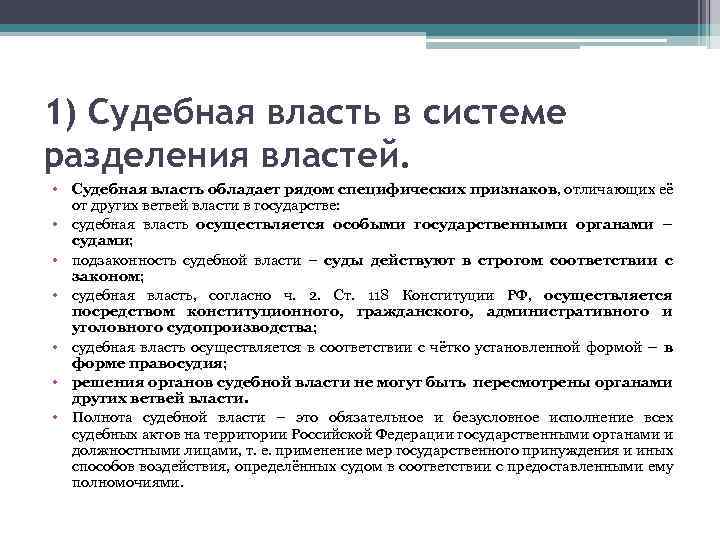 1) Судебная власть в системе разделения властей.

• Судебная власть обладает рядом специфических признаков, отличающих её от других ветвей власти в государстве:
• судебная власть осуществляется особыми государственными органами – судами;
• подзаконность судебной власти – суды действуют в строгом соответствии с законом;
• судебная власть, согласно ч. 2. Ст. 118 Конституции РФ, осуществляется посредством конституционного, гражданского, административного и уголовного судопроизводства;
• судебная власть осуществляется в соответствии с чётко установленной формой – в форме правосудия;
• решения органов судебной власти не могут быть пересмотрены органами других ветвей власти.
• Полнота судебной власти – это обязательное и безусловное исполнение всех судебных актов на территории Российской Федерации государственными органами и должностными лицами, т. е. применение мер государственного принуждения и иных способов воздействия, определённых судом в соответствии с предоставленными ему полномочиями.